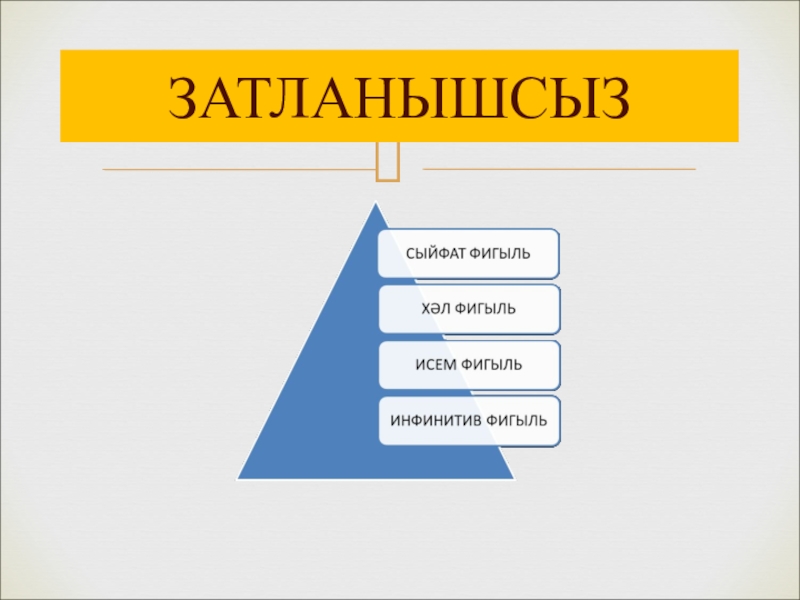 ЗАТЛАНЫШСЫЗ

СЫЙФАТ ФИГЫЛЬ

ХӘЛ ФИГЫЛЬ

ИСЕМ ФИГЫЛЬ

ИНФИНИТИВ ФИГЫЛЬ